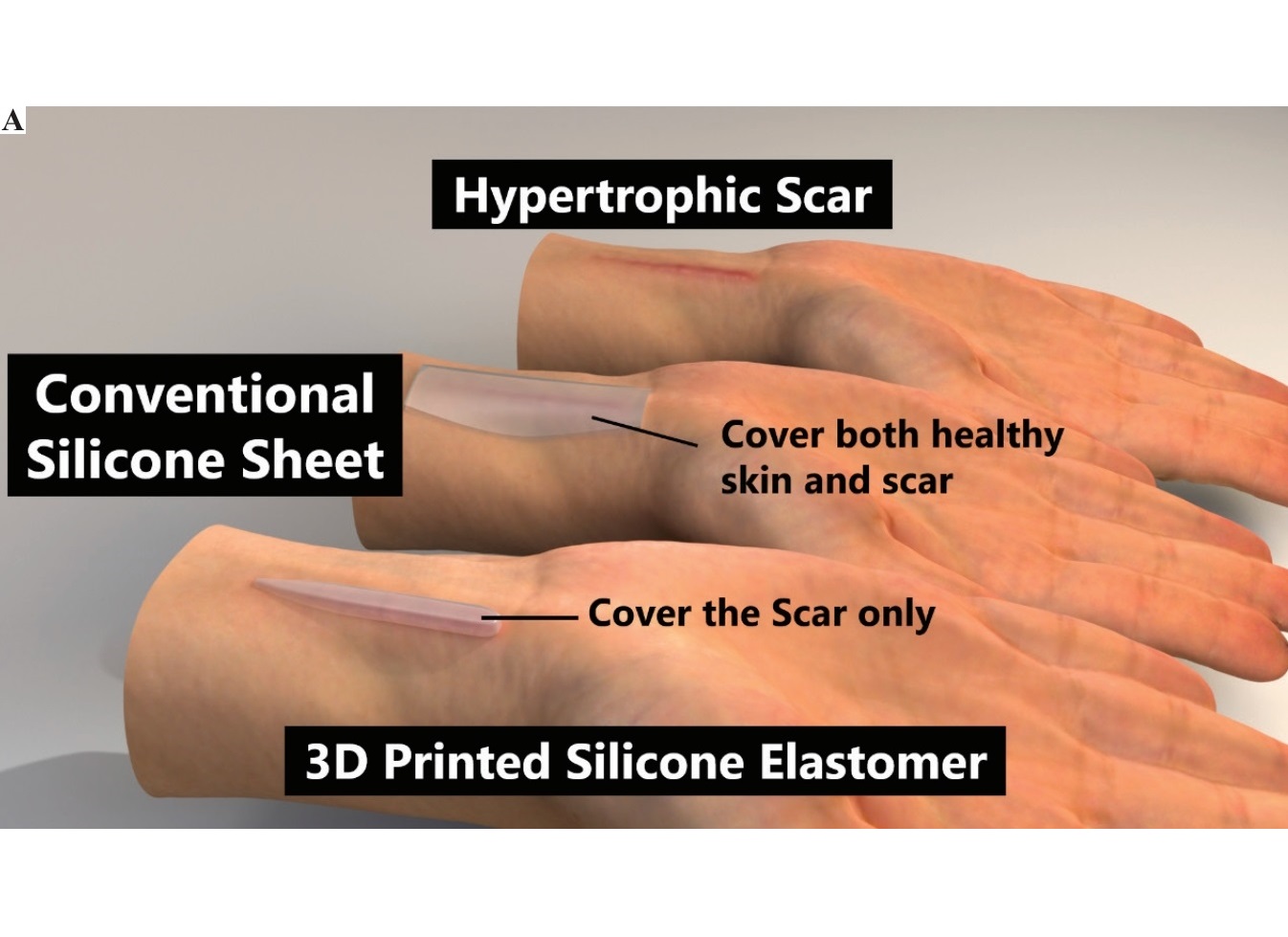 A

Hypertrophic Scar

Conventional Silicone Sheet

Cover both healthy skin and scar

Cover the Scar only

3D Printed Silicone Elastomer